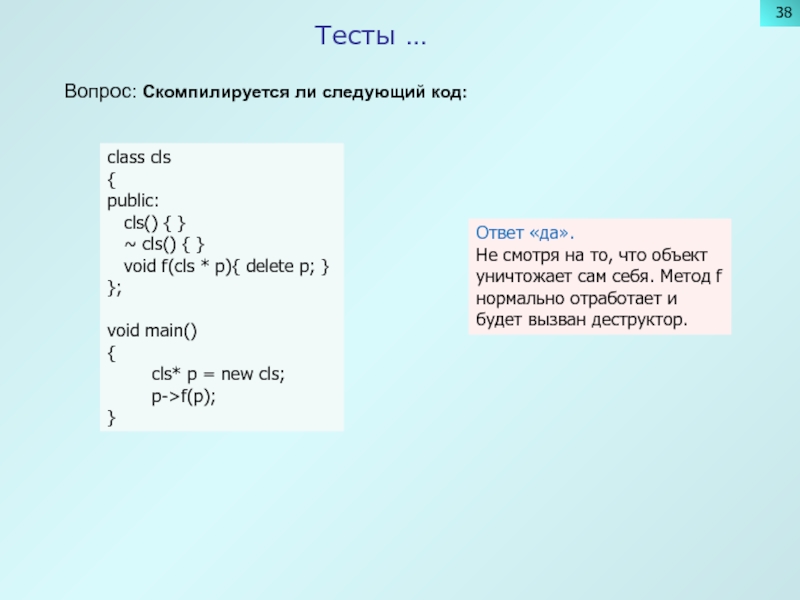 38

Тесты …

Вопрос: Скомпилируется ли следующий код:

class cls
{
public:
cls() { }
~ cls() { }
void f(cls * p){ delete p; }
};

void main()
{
cls* p = new cls;
p->f(p);
}

Ответ «да».
Не смотря на то, что объект уничтожает сам себя. Метод f нормально отработает и будет вызван деструктор.